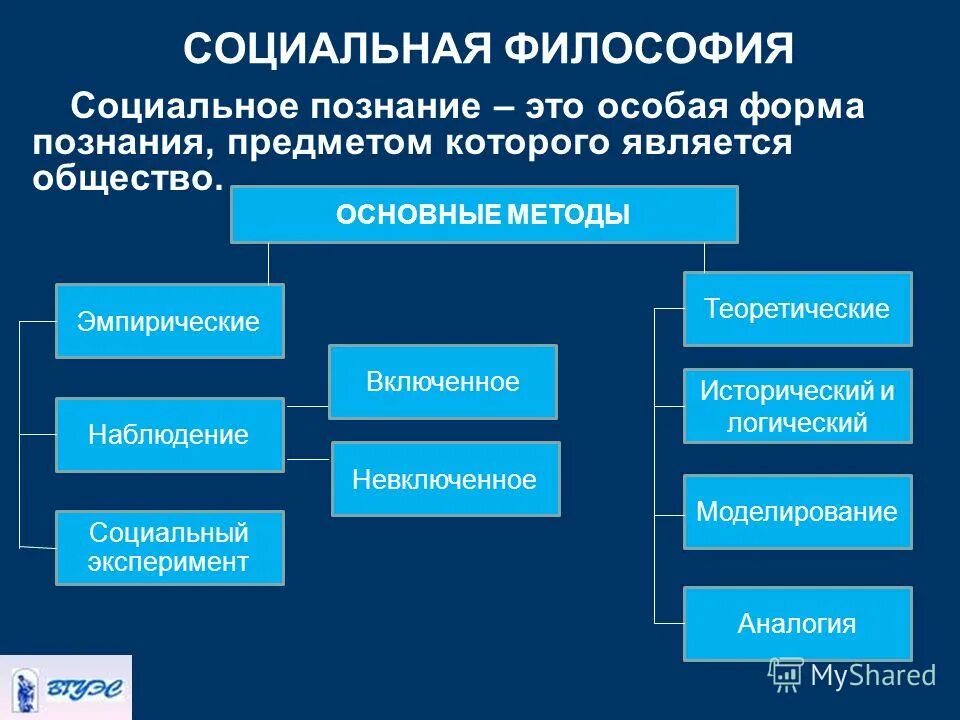 СОЦИАЛЬНАЯ ФИЛОСОФИЯ

Социальное познание – это особая форма познания, предметом которого является общество.

ОСНОВНЫЕ МЕТОДЫ

Эмпирические

Наблюдение

Включенное

Невключенное

Социальный эксперимент

Теоретические

Исторический и логический

Моделирование

Аналогия

ВГУЭС

MyShared